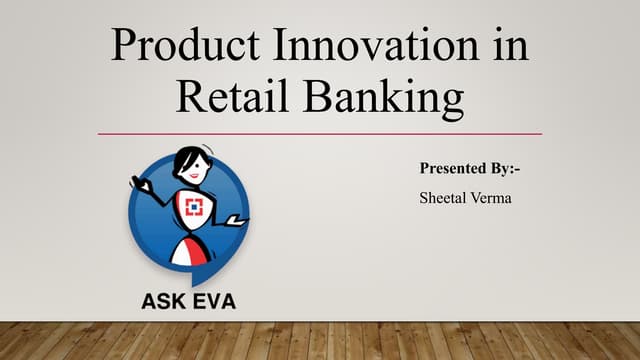 Product Innovation in Retail Banking

ASK EVA

Presented By:-

Sheetal Verma